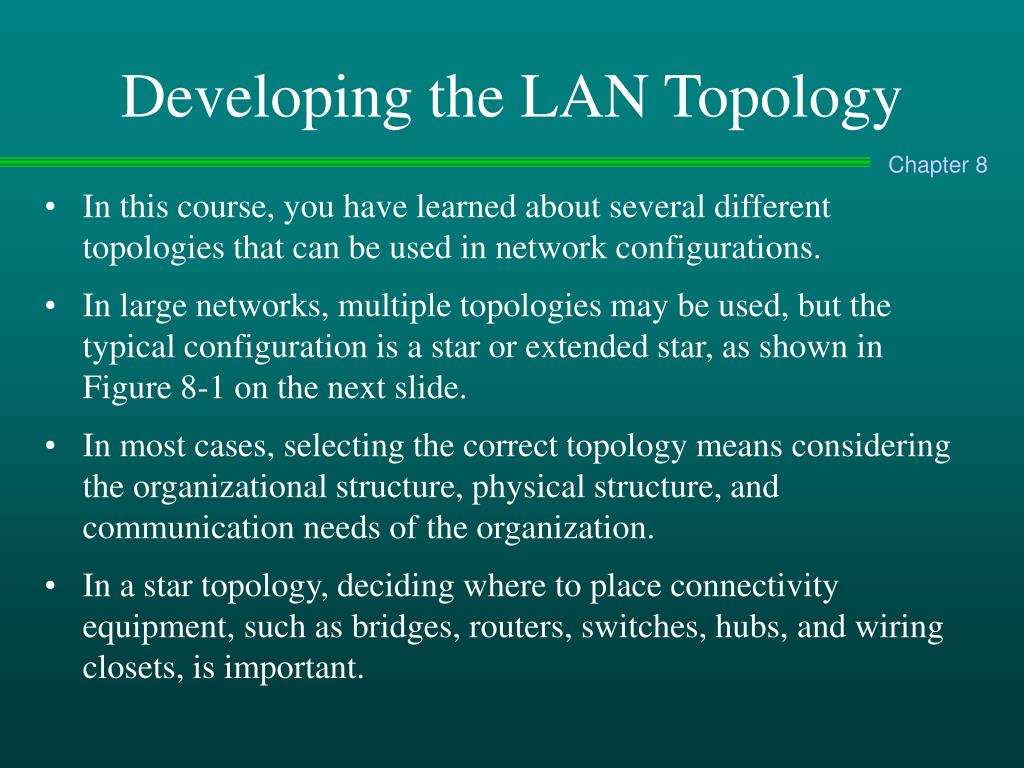 Developing the LAN Topology

Chapter 8

• In this course, you have learned about several different topologies that can be used in network configurations.

• In large networks, multiple topologies may be used, but the typical configuration is a star or extended star, as shown in Figure 8-1 on the next slide.

• In most cases, selecting the correct topology means considering the organizational structure, physical structure, and communication needs of the organization.

• In a star topology, deciding where to place connectivity equipment, such as bridges, routers, switches, hubs, and wiring closets, is important.